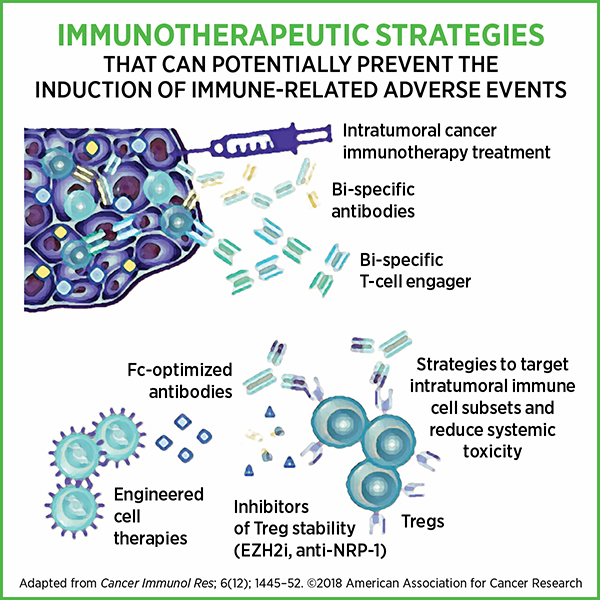 IMMUNOTHERAPEUTIC STRATEGIES
THAT CAN POTENTIALLY PREVENT THE INDUCTION OF IMMUNE-RELATED ADVERSE EVENTS

Intratumoral cancer immunotherapy treatment

Bi-specific antibodies

Bi-specific T-cell engager

Fc-optimized antibodies

Strategies to target intratumoral immune cell subsets and reduce systemic toxicity

Engineered cell therapies

Inhibitors of Treg stability (EZH2i, anti-NRP-1)

Tregs

Adapted from Cancer Immunol Res; 6(12); 1445–52. ©2018 American Association for Cancer Research